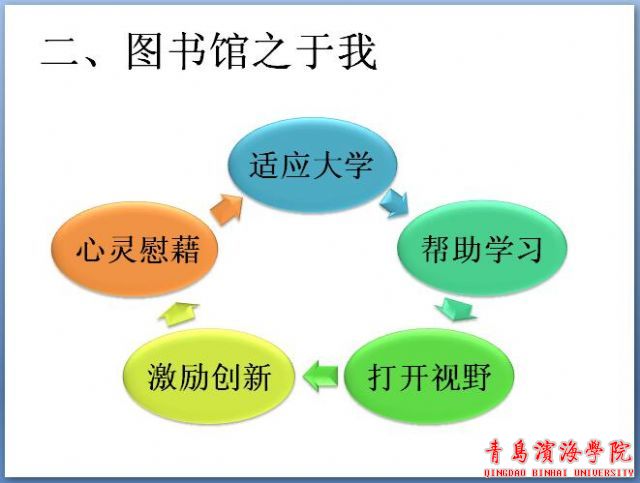 二、图书馆之于我

适应大学

帮助学习

打开视野

激励创新

心灵慰藉

青島濱海學院
QINGDAO BINHAI UNIVERSITY